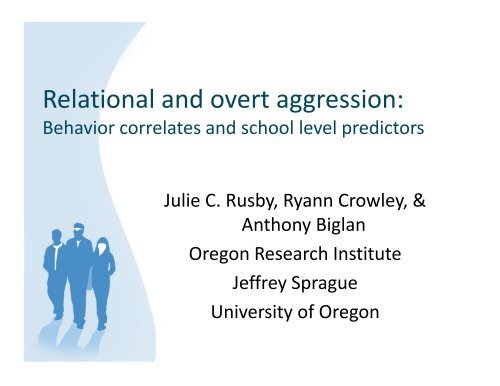 Relational and overt aggression:
Behavior correlates and school level predictors

Julie C. Rusby, Ryann Crowley, & Anthony Biglan
Oregon Research Institute
Jeffrey Sprague
University of Oregon